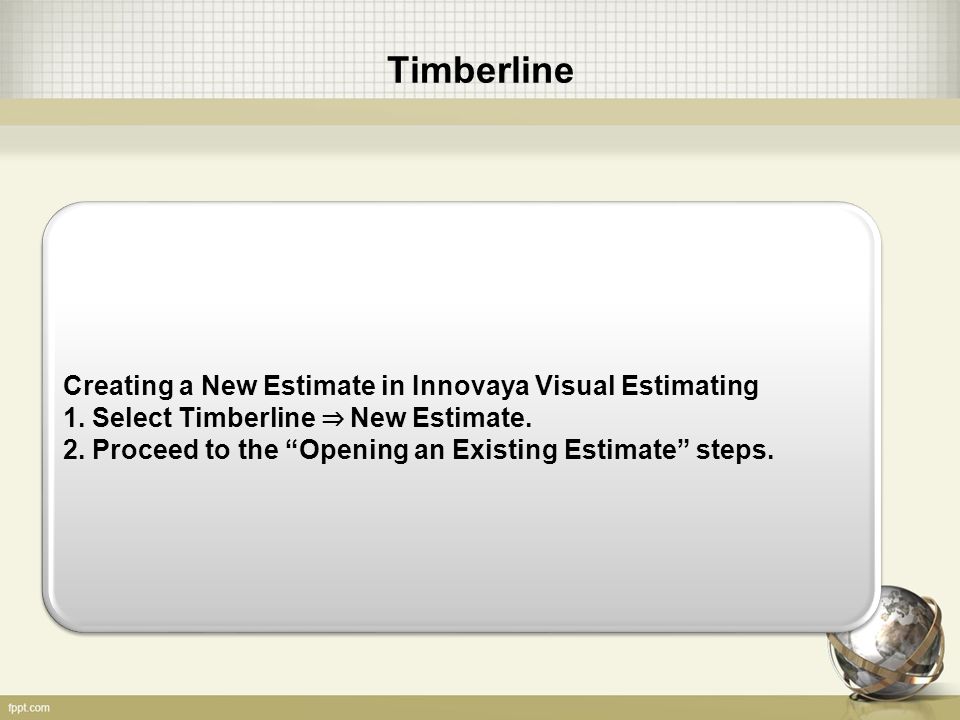 Timberline

Creating a New Estimate in Innovaya Visual Estimating
1. Select Timberline ⇒ New Estimate.
2. Proceed to the “Opening an Existing Estimate” steps.

fppt.com